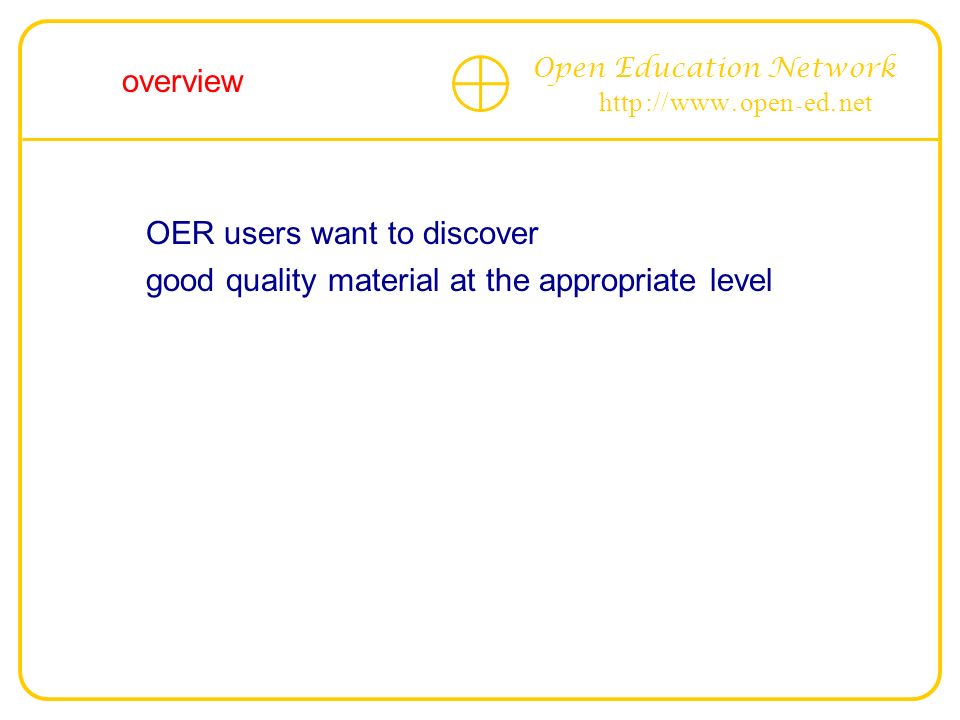 overview

Open Education Network
http://www.open-ed.net

OER users want to discover
good quality material at the appropriate level